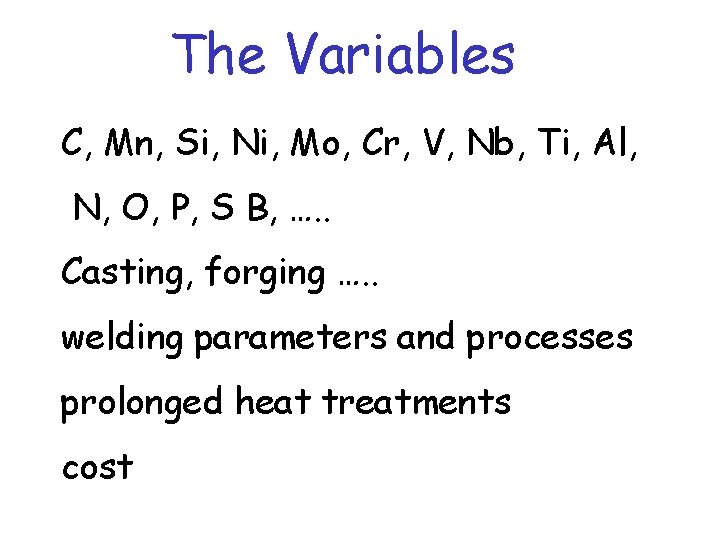 The Variables

C, Mn, Si, Ni, Mo, Cr, V, Nb, Ti, Al, N, O, P, S B, …..

Casting, forging …..

welding parameters and processes

prolonged heat treatments

cost